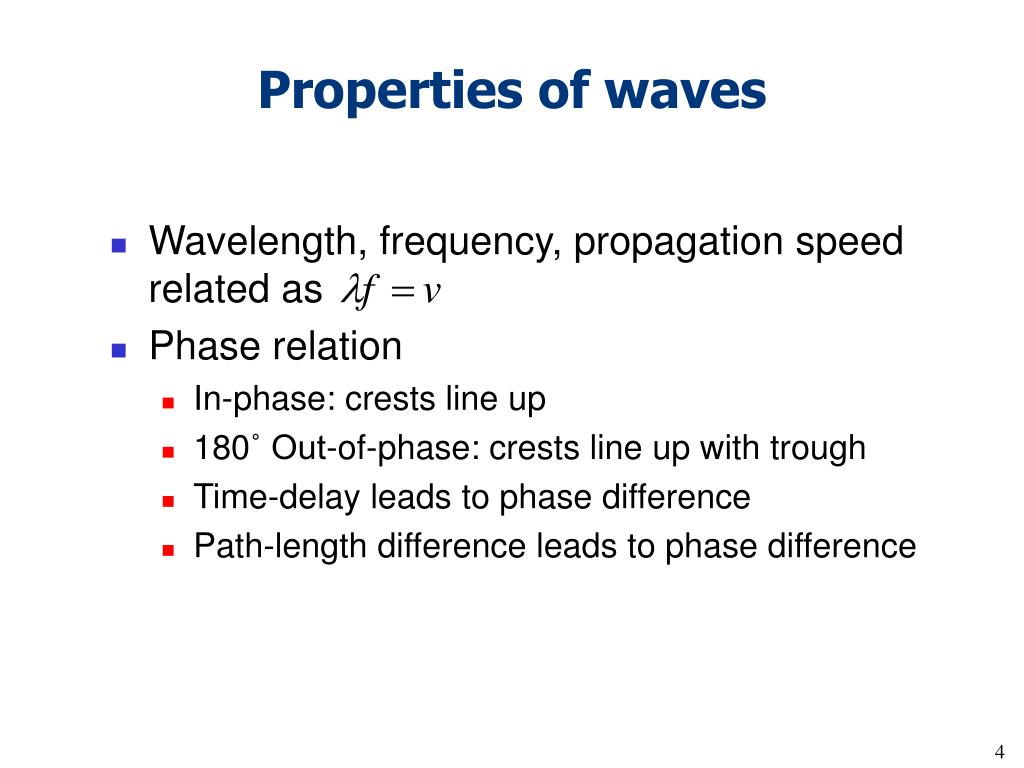 Properties of waves

Wavelength, frequency, propagation speed related as $\lambda f = v$

Phase relation

In-phase: crests line up

180˚ Out-of-phase: crests line up with trough

Time-delay leads to phase difference

Path-length difference leads to phase difference

4